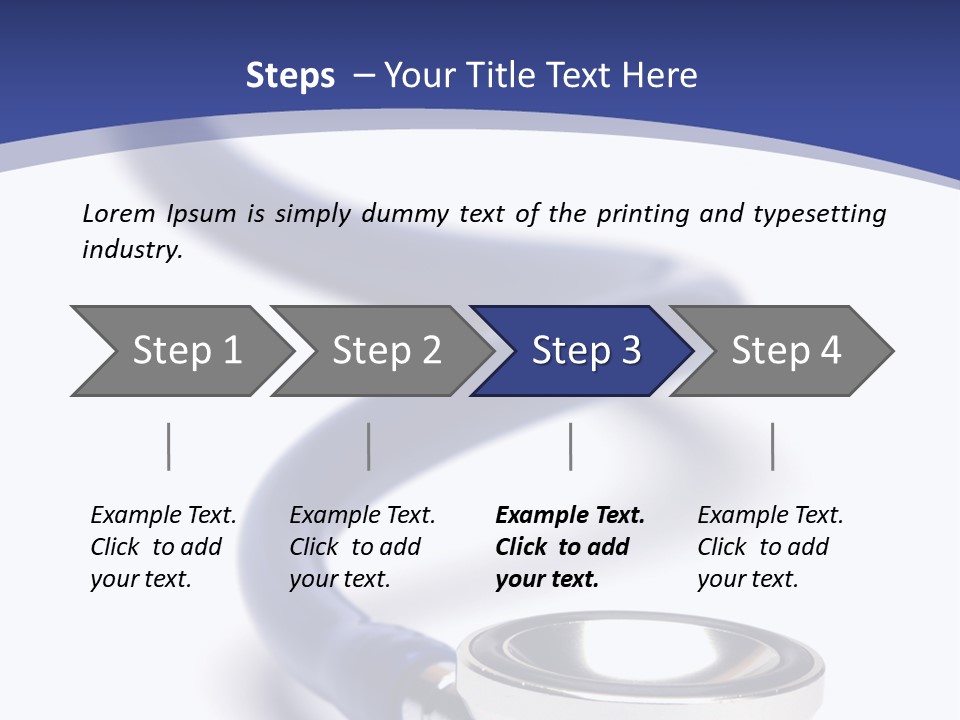 Steps – Your Title Text Here

Lorem Ipsum is simply dummy text of the printing and typesetting industry.

Step 1

Step 2

Step 3

Step 4

Example Text. Click to add your text.

Example Text. Click to add your text.

Example Text. Click to add your text.

Example Text. Click to add your text.